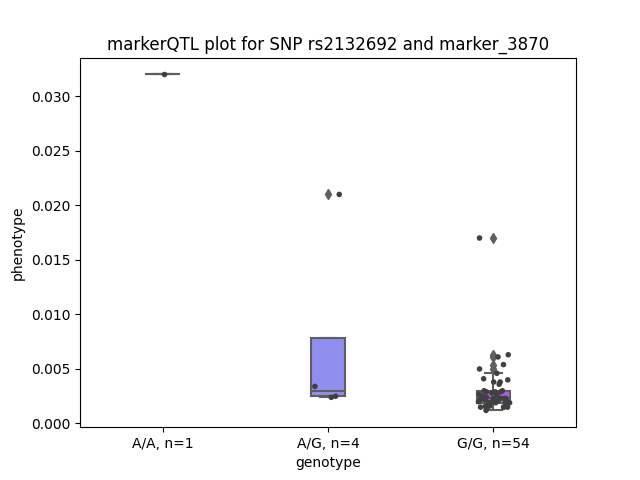 markerQTL plot for SNP rs2132692 and marker_3870

phenotype

0.030
0.025
0.020
0.015
0.010
0.005
0.000

A/A, n=1
A/G, n=4
G/G, n=54

genotype